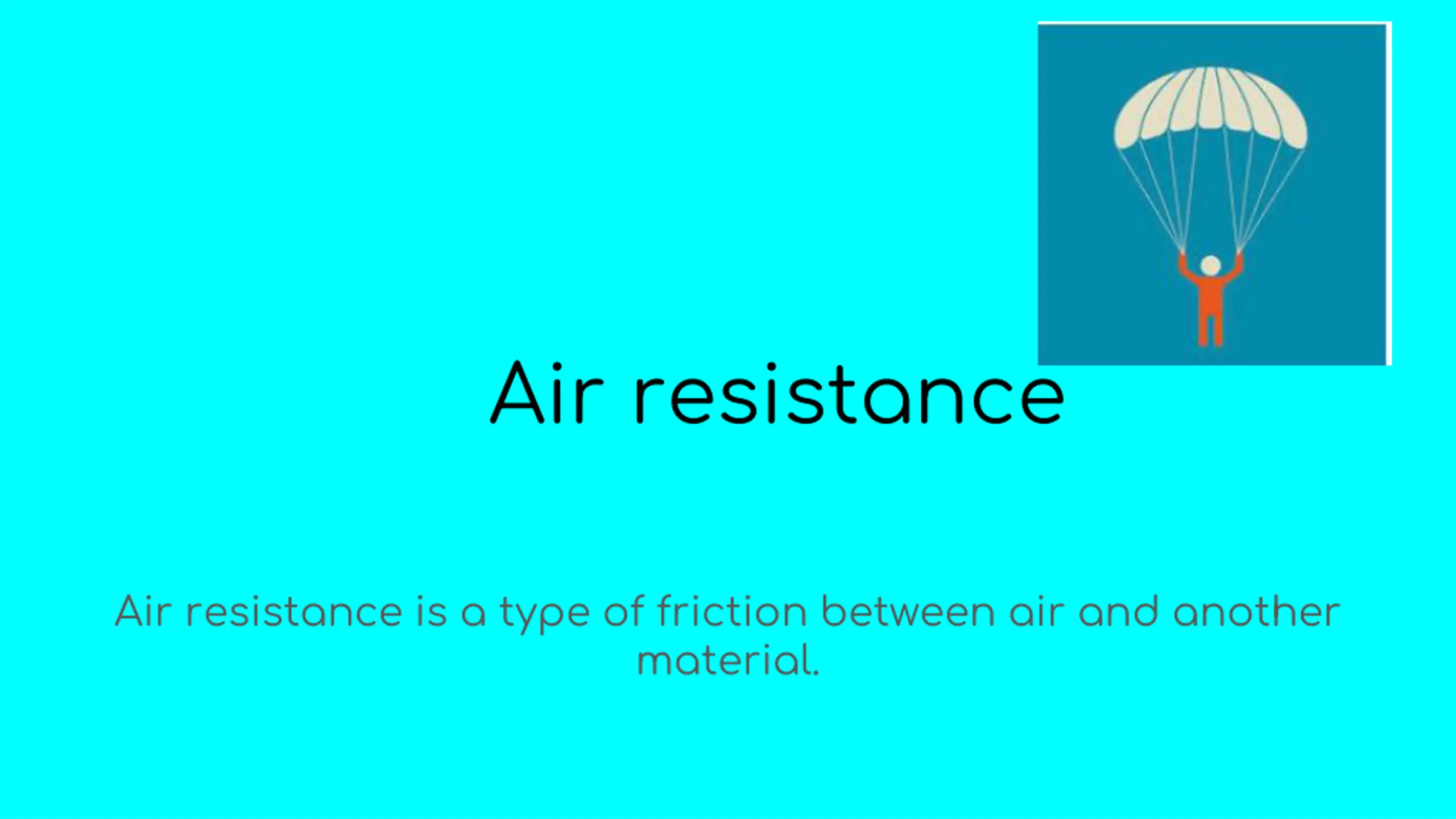 Air resistance

Air resistance is a type of friction between air and another material.